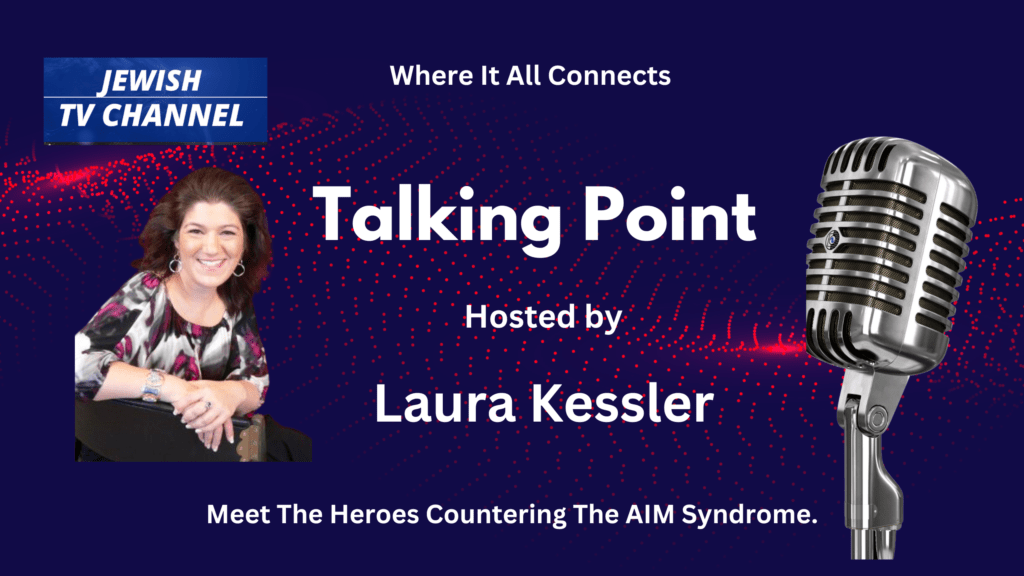 JEWISH TV CHANNEL

Where It All Connects

Talking Point

Hosted by

Laura Kessler

Meet The Heroes Countering The AIM Syndrome.